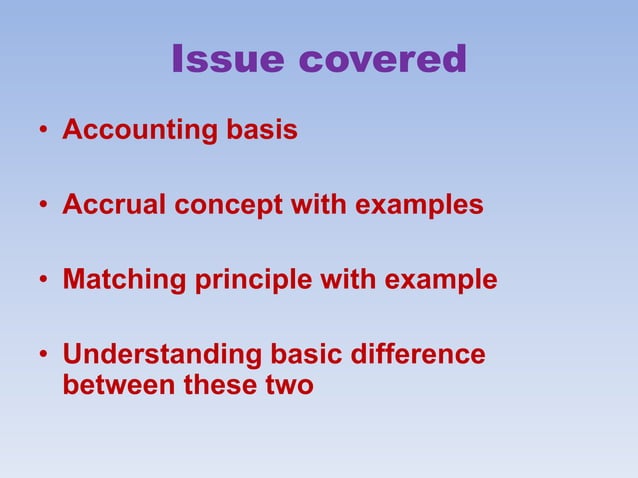 Issue covered

• Accounting basis

• Accrual concept with examples

• Matching principle with example

• Understanding basic difference between these two